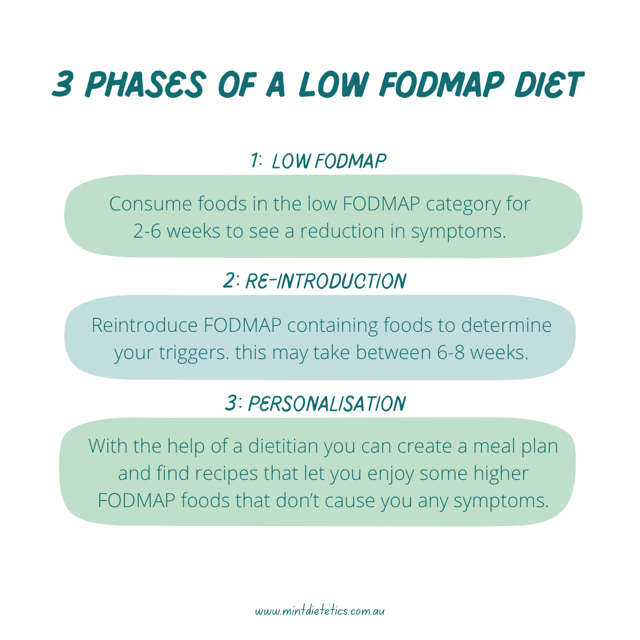 3 PHASES OF A LOW FODMAP DIET

1: LOW FODMAP

Consume foods in the low FODMAP category for 2-6 weeks to see a reduction in symptoms.

2: RE-INTRODUCTION

Reintroduce FODMAP containing foods to determine your triggers. this may take between 6-8 weeks.

3: PERSONALISATION

With the help of a dietitian you can create a meal plan and find recipes that let you enjoy some higher FODMAP foods that don't cause you any symptoms.

www.mintdietetics.com.au